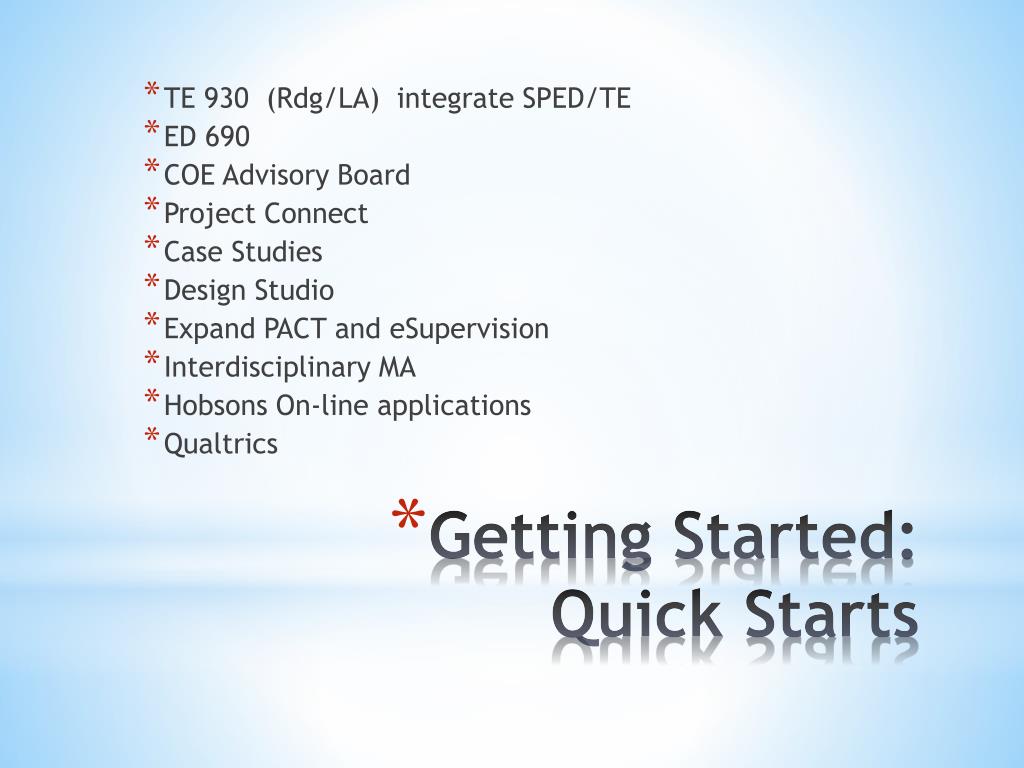 * TE 930 (Rdg/LA) integrate SPED/TE
* ED 690
* COE Advisory Board
* Project Connect
* Case Studies
* Design Studio
* Expand PACT and eSupervision
* Interdisciplinary MA
* Hobsons On-line applications
* Qualtrics

* Getting Started: Quick Starts